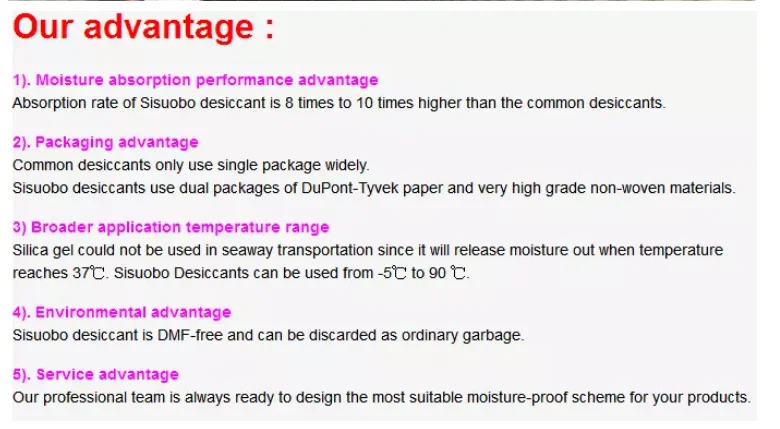 Our advantage :

1). Moisture absorption performance advantage
Absorption rate of Sisuobo desiccant is 8 times to 10 times higher than the common desiccants.

2). Packaging advantage
Common desiccants only use single package widely.
Sisuobo desiccants use dual packages of DuPont-Tyvek paper and very high grade non-woven materials.

3) Broader application temperature range
Silica gel could not be used in seaway transportation since it will release moisture out when temperature reaches 37℃. Sisuobo Desiccants can be used from -5℃ to 90 ℃.

4). Environmental advantage
Sisuobo desiccant is DMF-free and can be discarded as ordinary garbage.

5). Service advantage
Our professional team is always ready to design the most suitable moisture-proof scheme for your products.